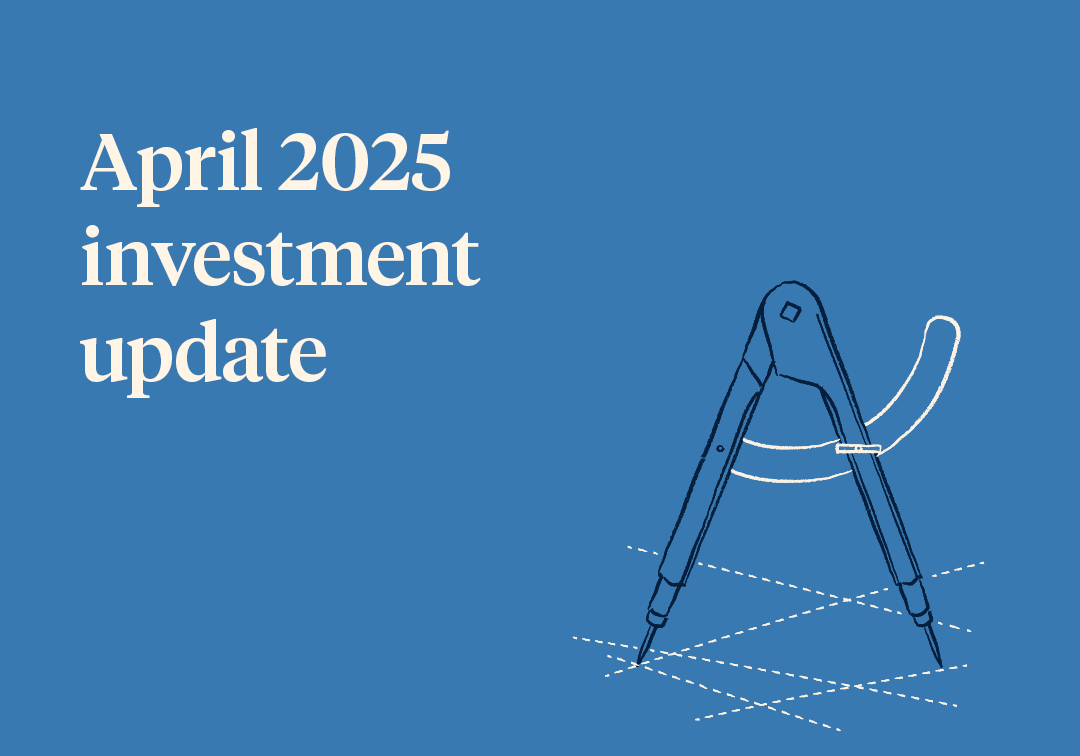 April 2025 investment update